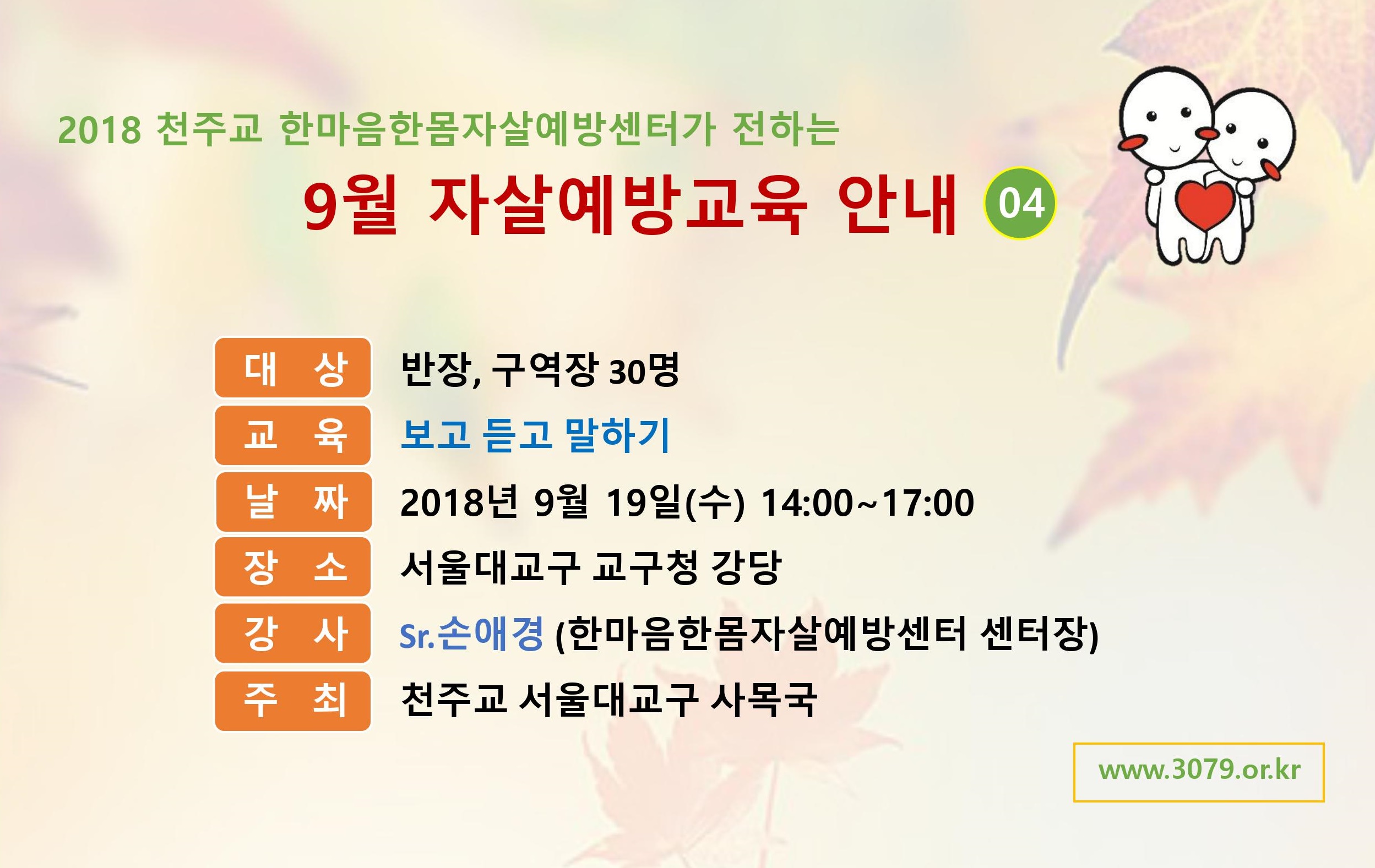 2018 천주교 한마음한몸자살예방센터가 전하는

9월 자살예방교육 안내 04

대 상 반장, 구역장 30명

교 육 보고 듣고 말하기

날 짜 2018년 9월 19일(수) 14:00~17:00

장 소 서울대교구 교구청 강당

강 사 Sr.손애경 (한마음한몸자살예방센터 센터장)

주 최 천주교 서울대교구 사목국

www.3079.or.kr